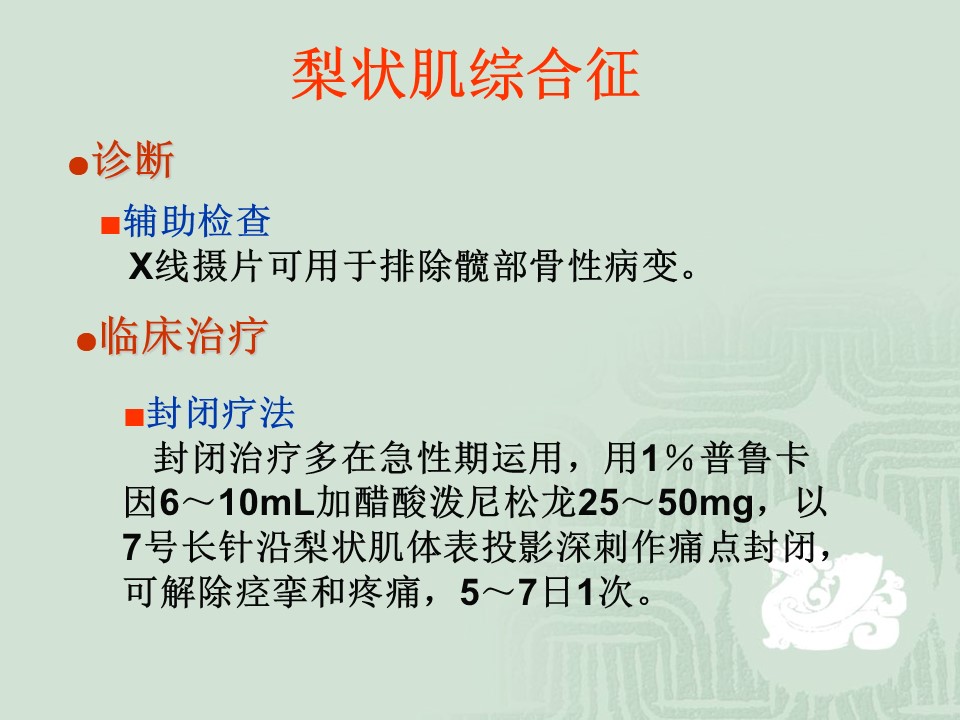 梨状肌综合征

●诊断

■辅助检查
X线摄片可用于排除髋部骨性病变。

●临床治疗

■封闭疗法
封闭治疗多在急性期运用，用1％普鲁卡因6～10mL加醋酸泼尼松龙25～50mg，以7号长针沿梨状肌体表投影深刺作痛点封闭，可解除痉挛和疼痛，5～7日1次。